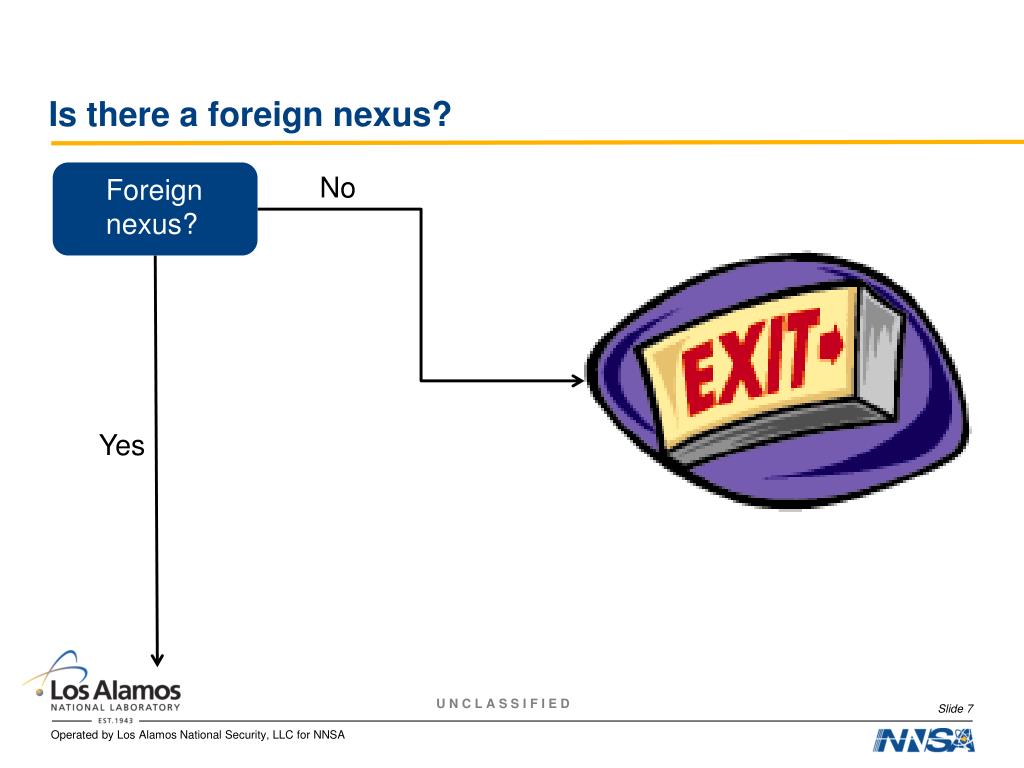 Is there a foreign nexus?

Foreign nexus?

No

EXIT

Yes

Los Alamos
NATIONAL LABORATORY
EST.1943

UNCLASSIFIED

Slide 7

Operated by Los Alamos National Security, LLC for NNSA

NNSA